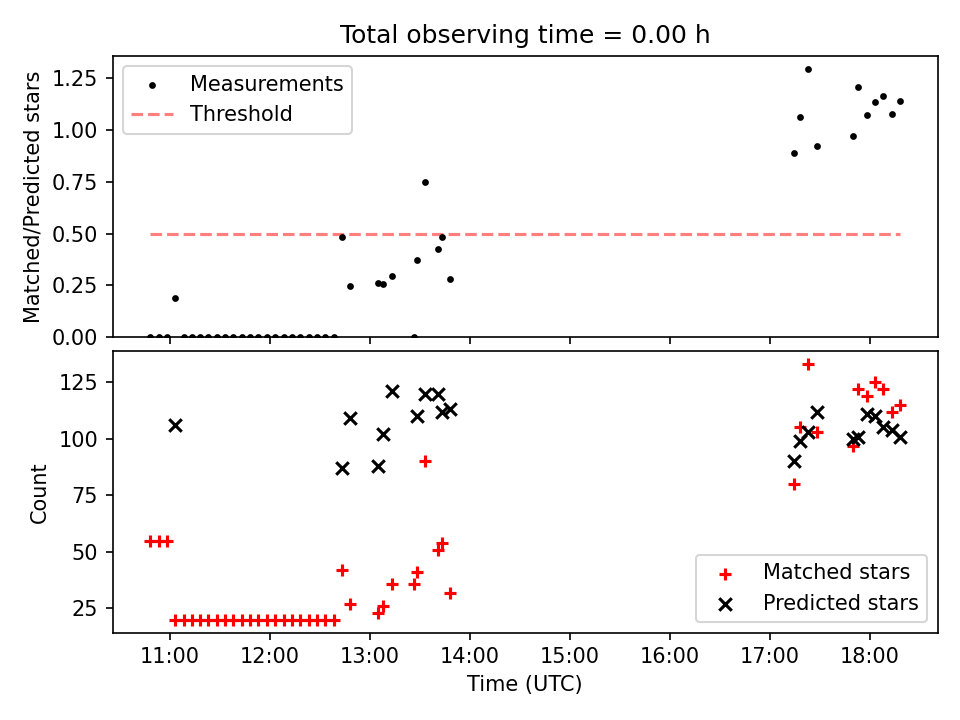 Total observing time = 0.00 h

Matched/Predicted stars

1.25
1.00
0.75
0.50
0.25
0.00

Measurements
Threshold

Count

125
100
75
50
25

Matched stars
Predicted stars

11:00
12:00
13:00
14:00
15:00
16:00
17:00
18:00

Time (UTC)